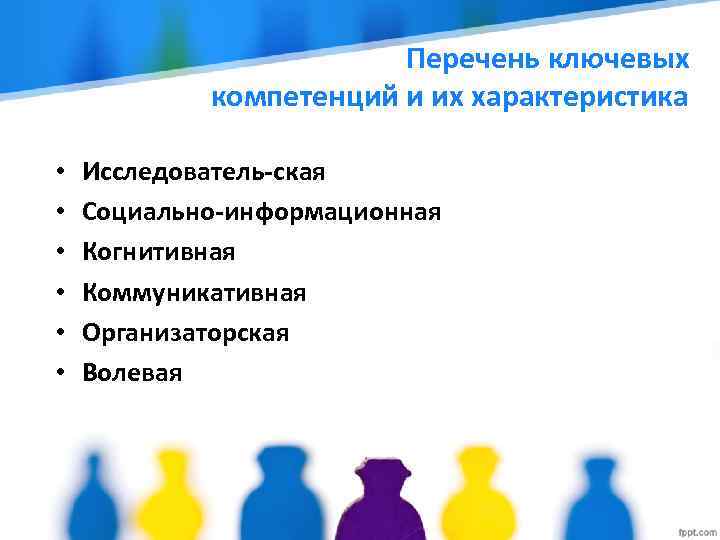 Перечень ключевых компетенций и их характеристика

• Исследователь-ская
• Социально-информационная
• Когнитивная
• Коммуникативная
• Организаторская
• Волевая

fppt.com